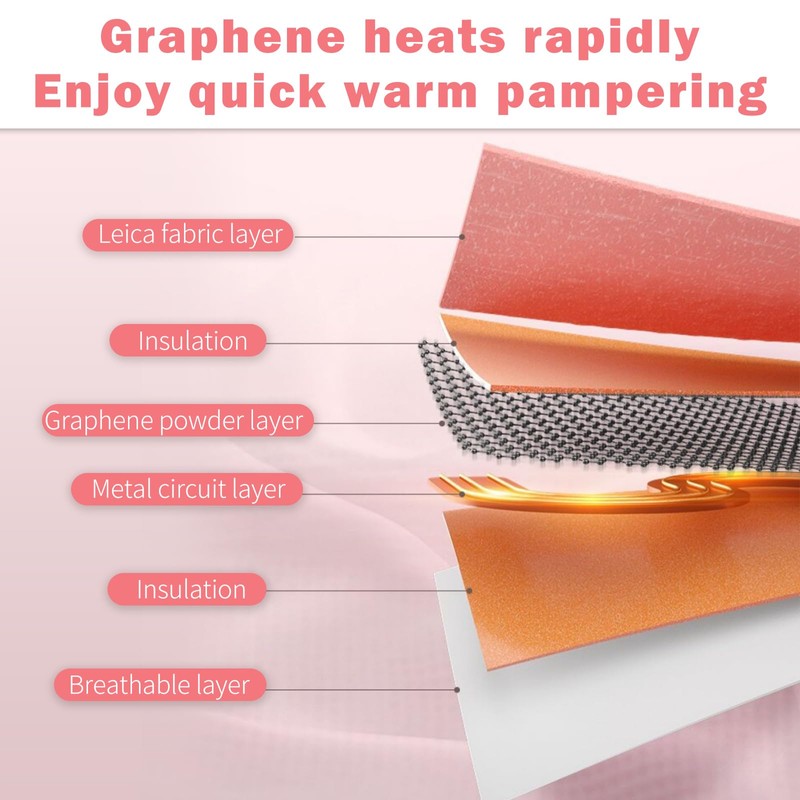 Graphene heats rapidly
Enjoy quick warm pampering

Leica fabric layer

Insulation

Graphene powder layer

Metal circuit layer

Insulation

Breathable layer